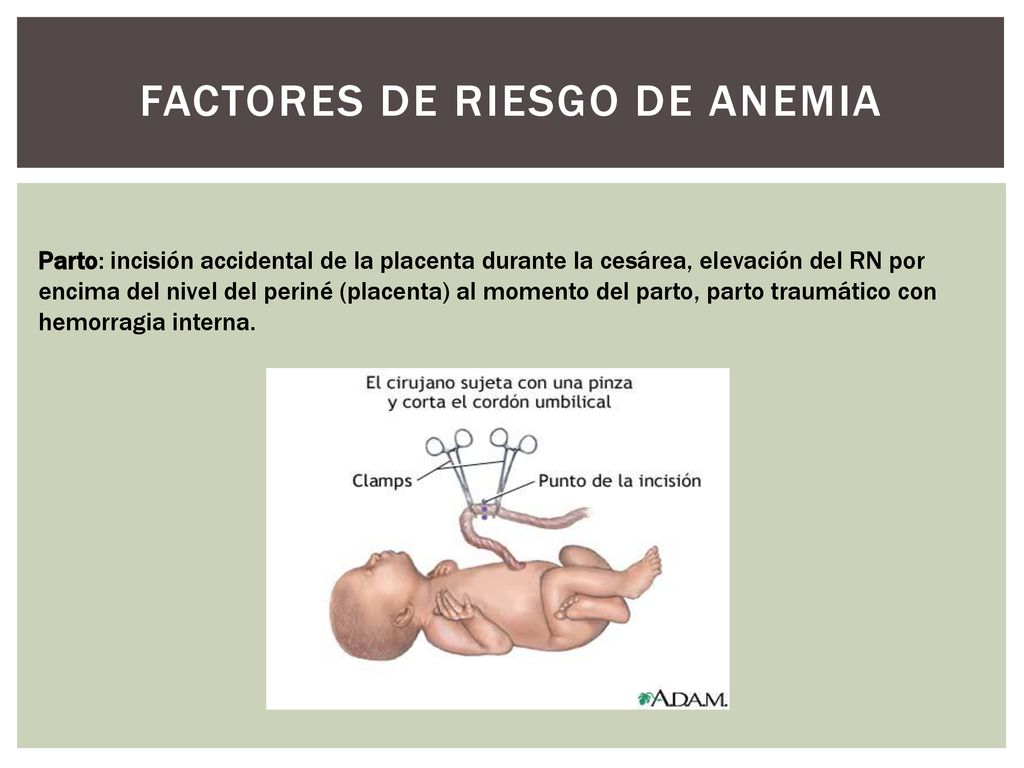 FACTORES DE RIESGO DE ANEMIA

Parto: incisión accidental de la placenta durante la cesárea, elevación del RN por encima del nivel del periné (placenta) al momento del parto, parto traumático con hemorragia interna.

El cirujano sujeta con una pinza y corta el cordón umbilical

Clamps

Punto de la incisión

ADAM.